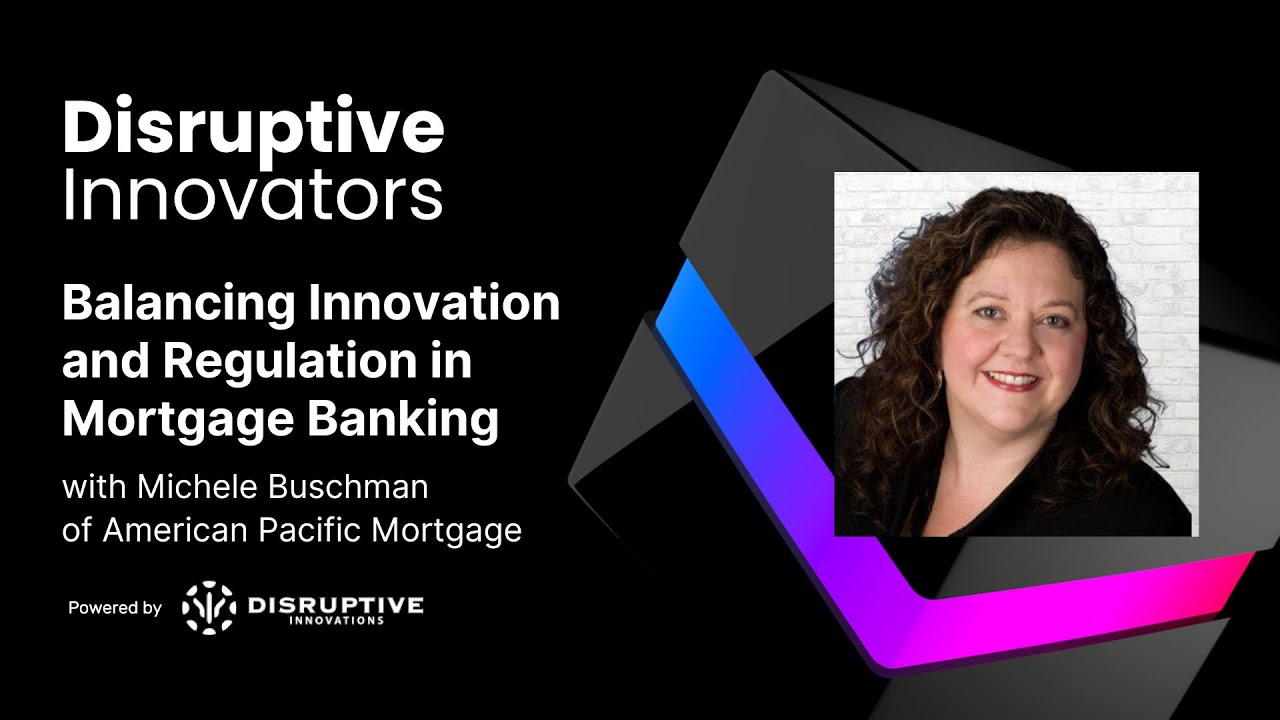 Disruptive
Innovators

Balancing Innovation and Regulation in Mortgage Banking

with Michele Buschman of American Pacific Mortgage

Powered by DISRUPTIVE INNOVATIONS